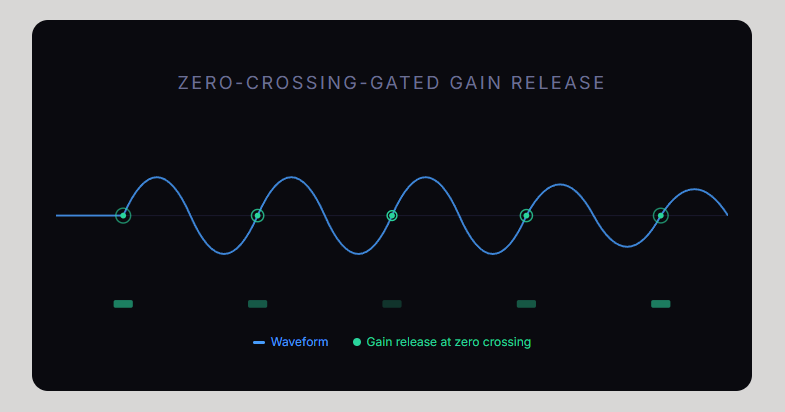 ZERO-CROSSING-GATED GAIN RELEASE

Waveform
Gain release at zero crossing